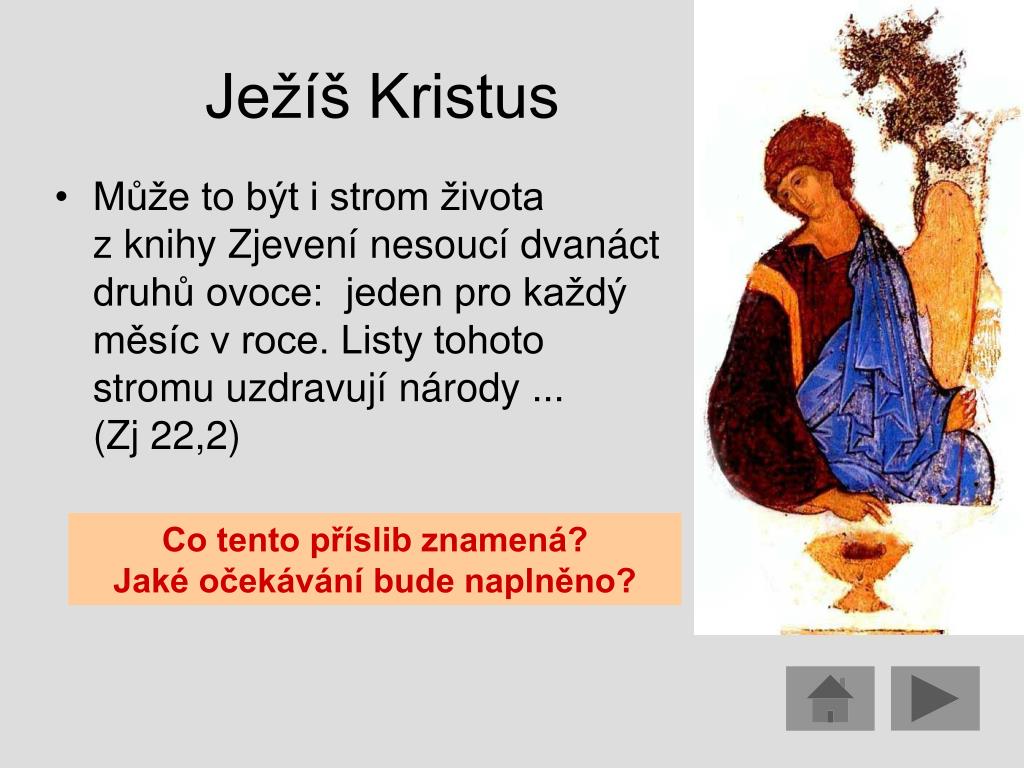 Ježíš Kristus

• Může to být i strom života z knihy Zjevení nesoucí dvanáct druhů ovoce: jeden pro každý měsíc v roce. Listy tohoto stromu uzdravují národy ... (Zj 22,2)

Co tento příslib znamená?
Jaké očekávání bude naplněno?